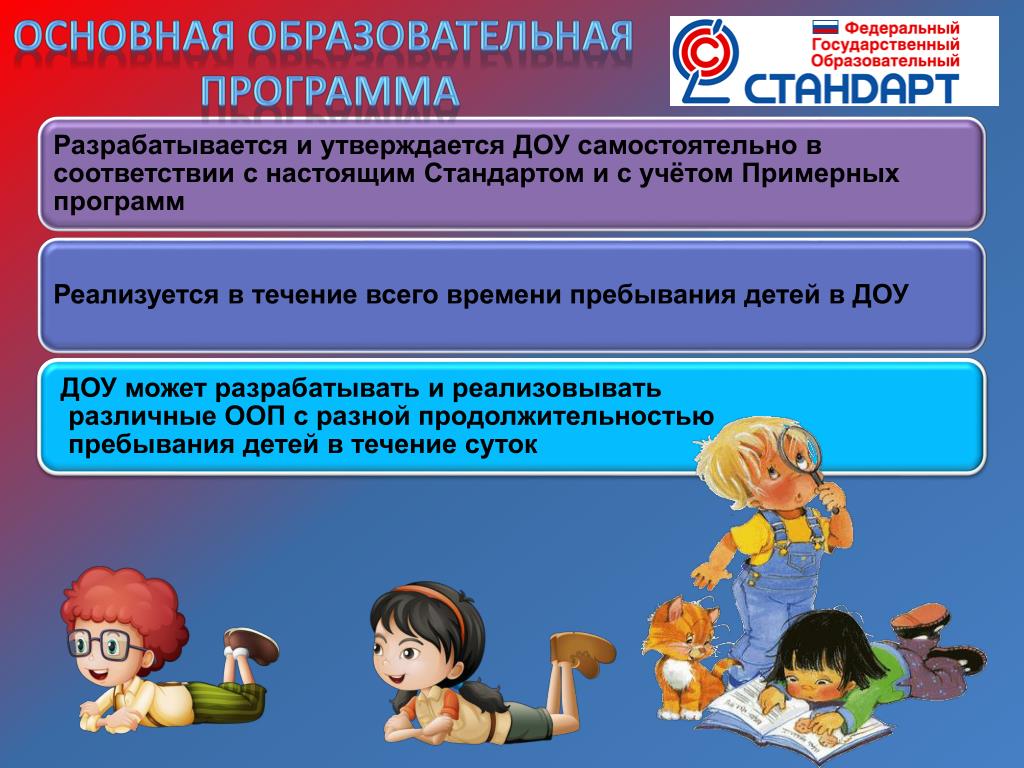 ОСНОВНАЯ ОБРАЗОВАТЕЛЬНАЯ ПРОГРАММА

Федеральный Государственный Образовательный СТАНДАРТ

Разрабатывается и утверждается ДОУ самостоятельно в соответствии с настоящим Стандартом и с учётом Примерных программ

Реализуется в течение всего времени пребывания детей в ДОУ

ДОУ может разрабатывать и реализовывать различные ООП с разной продолжительностью пребывания детей в течение суток